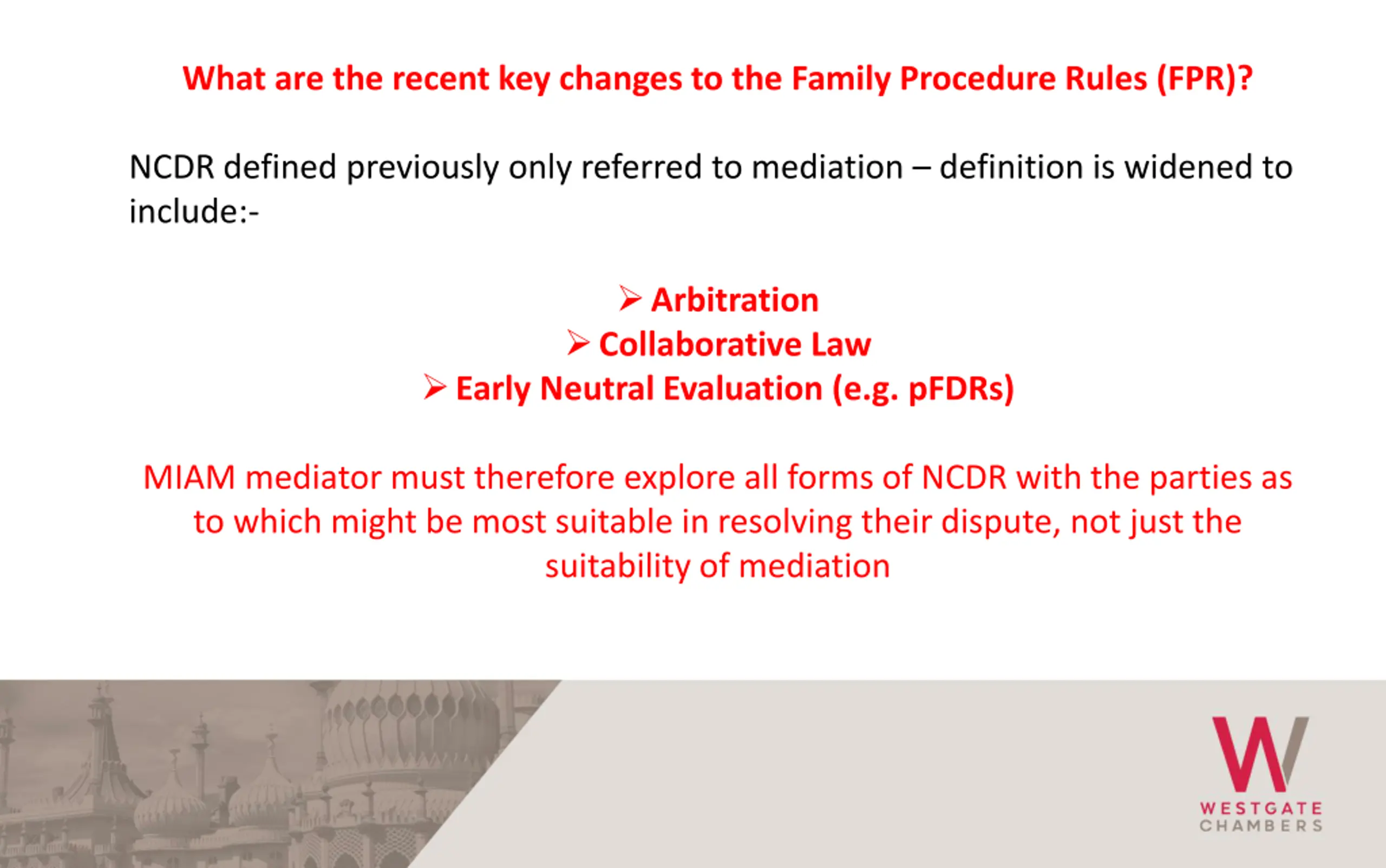 What are the recent key changes to the Family Procedure Rules (FPR)?

NCDR defined previously only referred to mediation – definition is widened to include:-

➢ Arbitration
➢ Collaborative Law
➢ Early Neutral Evaluation (e.g. pFDRs)

MIAM mediator must therefore explore all forms of NCDR with the parties as to which might be most suitable in resolving their dispute, not just the suitability of mediation

W
WESTGATE
CHAMBERS